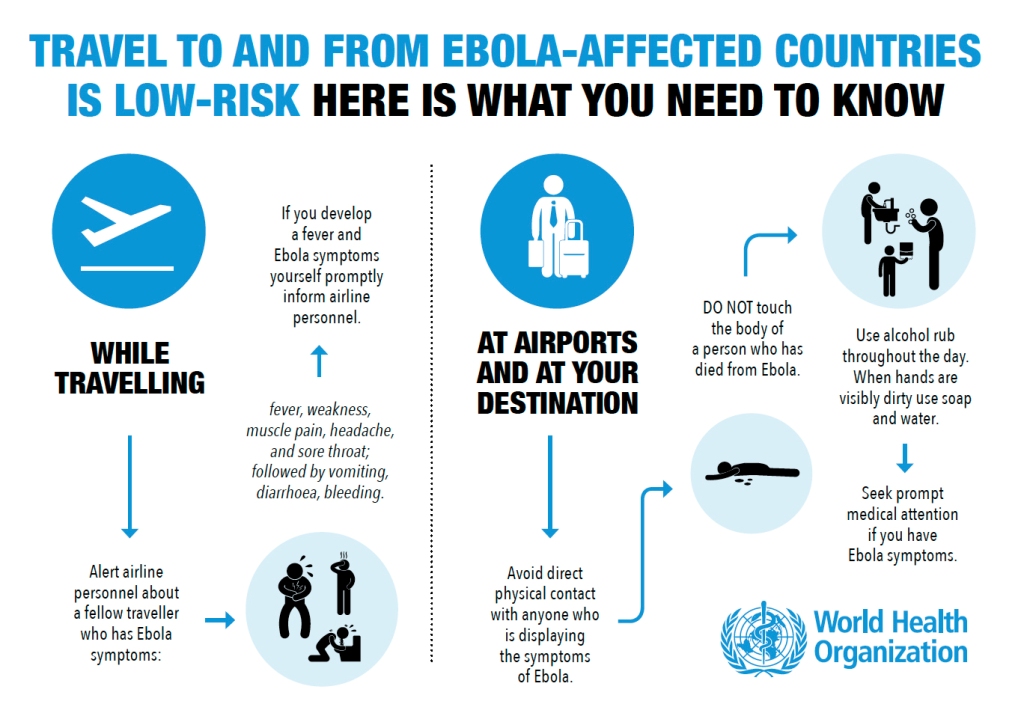 TRAVEL TO AND FROM EBOLA-AFFECTED COUNTRIES IS LOW-RISK HERE IS WHAT YOU NEED TO KNOW

WHILE TRAVELLING

Alert airline personnel about a fellow traveller who has Ebola symptoms:

fever, weakness, muscle pain, headache, and sore throat; followed by vomiting, diarrhoea, bleeding.

If you develop a fever and Ebola symptoms yourself promptly inform airline personnel.

AT AIRPORTS AND AT YOUR DESTINATION

Avoid direct physical contact with anyone who is displaying the symptoms of Ebola.

DO NOT touch the body of a person who has died from Ebola.

Use alcohol rub throughout the day. When hands are visibly dirty use soap and water.

Seek prompt medical attention if you have Ebola symptoms.

World Health Organization